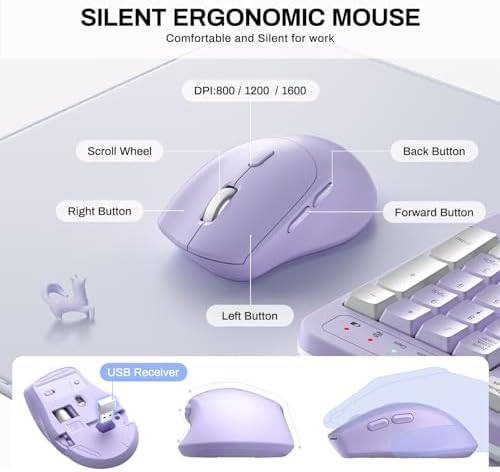 SILENT ERGONOMIC MOUSE
Comfortable and Silent for work

DPI:800 / 1200 / 1600

Scroll Wheel

Back Button

Right Button

Forward Button

Left Button

USB Receiver